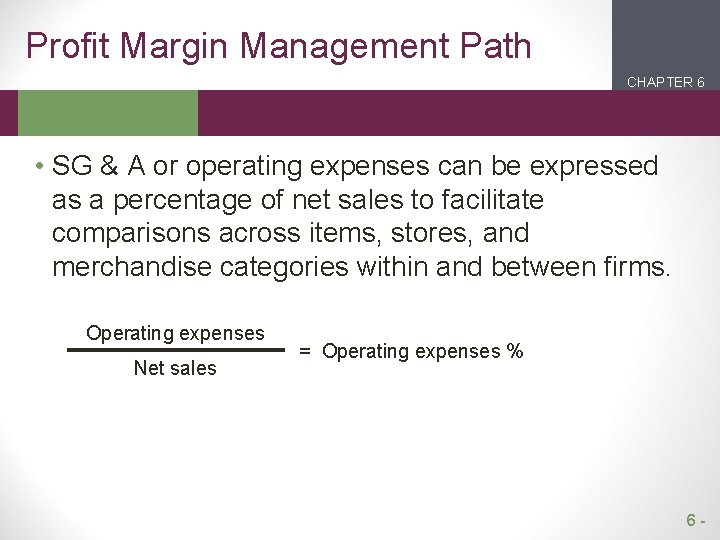 Profit Margin Management Path

CHAPTER 6

• SG & A or operating expenses can be expressed as a percentage of net sales to facilitate comparisons across items, stores, and merchandise categories within and between firms.

$\frac{\text{Operating expenses}}{\text{Net sales}} = \text{Operating expenses \%}$

6 -